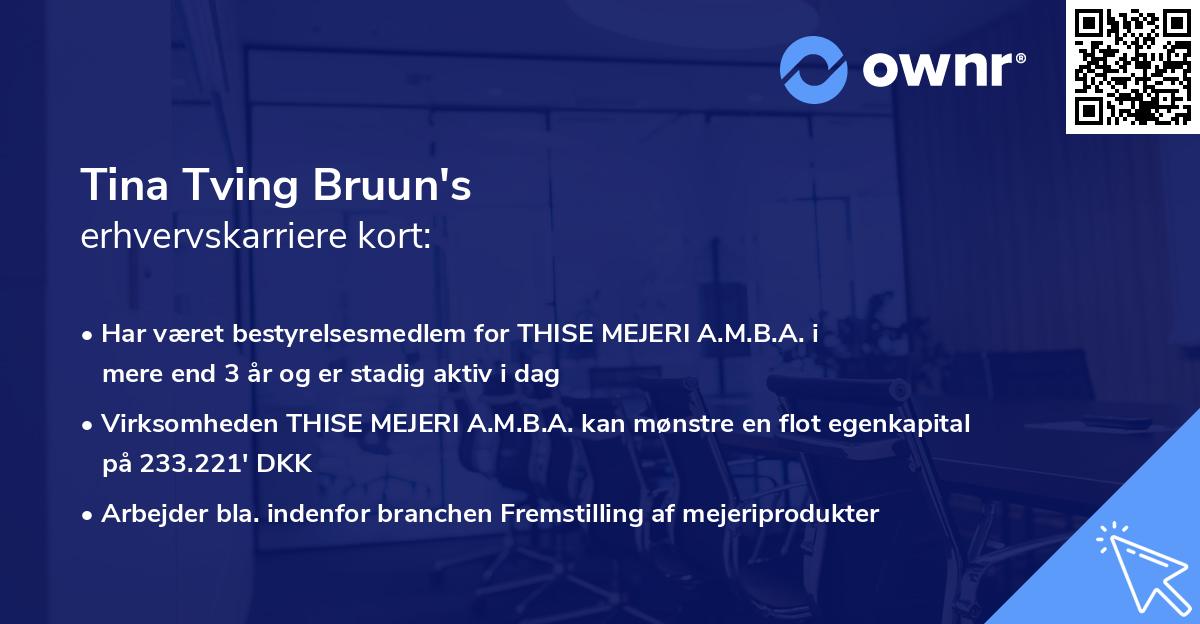 ownr®

Tina Tving Bruun's
erhvervskarriere kort:

• Har været bestyrelsesmedlem for THISE MEJERI A.M.B.A. i mere end 3 år og er stadig aktiv i dag

• Virksomheden THISE MEJERI A.M.B.A. kan mønstre en flot egenkapital på 233.221' DKK

• Arbejder bla. indenfor branchen Fremstilling af mejeriprodukter